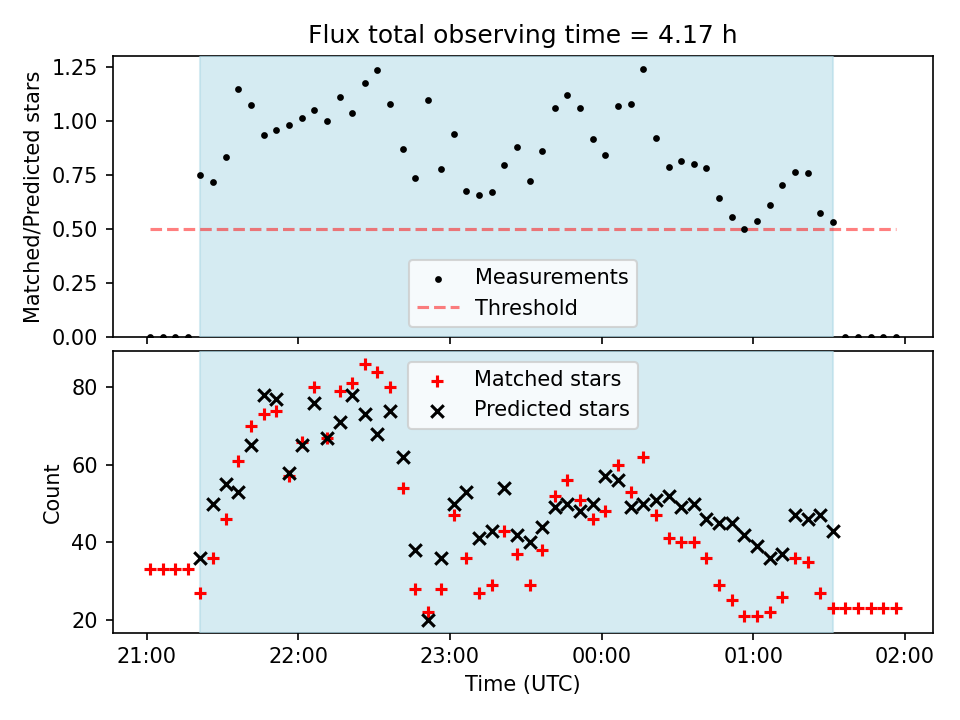 Flux total observing time = 4.17 h

Matched/Predicted stars

1.25
1.00
0.75
0.50
0.25
0.00

Measurements
Threshold

Count

80
60
40
20

Matched stars
Predicted stars

21:00
22:00
23:00
00:00
01:00
02:00

Time (UTC)